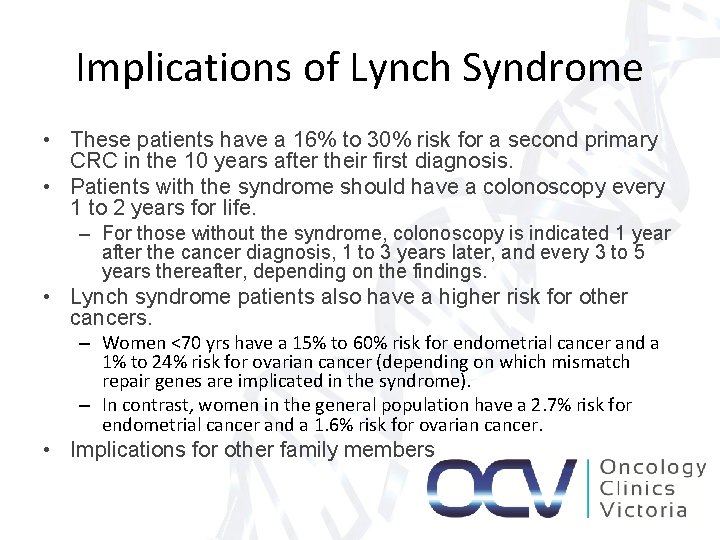 Implications of Lynch Syndrome

• These patients have a 16% to 30% risk for a second primary CRC in the 10 years after their first diagnosis.
• Patients with the syndrome should have a colonoscopy every 1 to 2 years for life.
– For those without the syndrome, colonoscopy is indicated 1 year after the cancer diagnosis, 1 to 3 years later, and every 3 to 5 years thereafter, depending on the findings.
• Lynch syndrome patients also have a higher risk for other cancers.
– Women <70 yrs have a 15% to 60% risk for endometrial cancer and a 1% to 24% risk for ovarian cancer (depending on which mismatch repair genes are implicated in the syndrome).
– In contrast, women in the general population have a 2.7% risk for endometrial cancer and a 1.6% risk for ovarian cancer.
• Implications for other family members

OCV Oncology Clinics Victoria